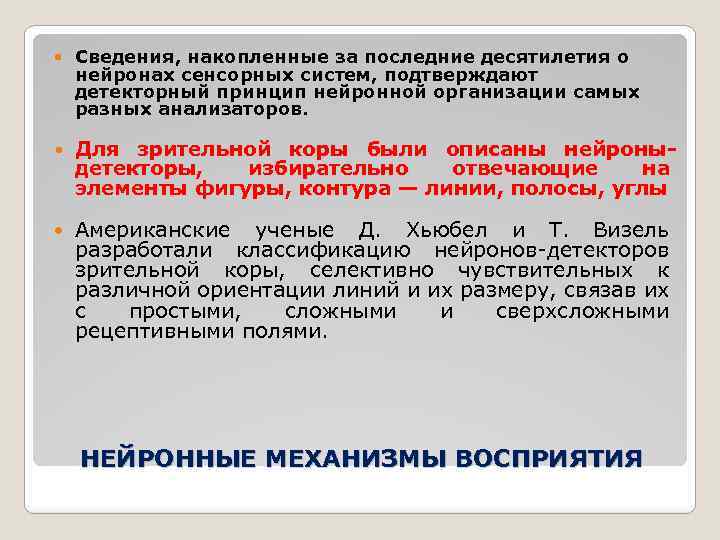 Сведения, накопленные за последние десятилетия о нейронах сенсорных систем, подтверждают детекторный принцип нейронной организации самых разных анализаторов.

Для зрительной коры были описаны нейроны-детекторы, избирательно отвечающие на элементы фигуры, контура — линии, полосы, углы

Американские ученые Д. Хьюбел и Т. Визель разработали классификацию нейронов-детекторов зрительной коры, селективно чувствительных к различной ориентации линий и их размеру, связав их с простыми, сложными и сверхсложными рецептивными полями.

НЕЙРОННЫЕ МЕХАНИЗМЫ ВОСПРИЯТИЯ